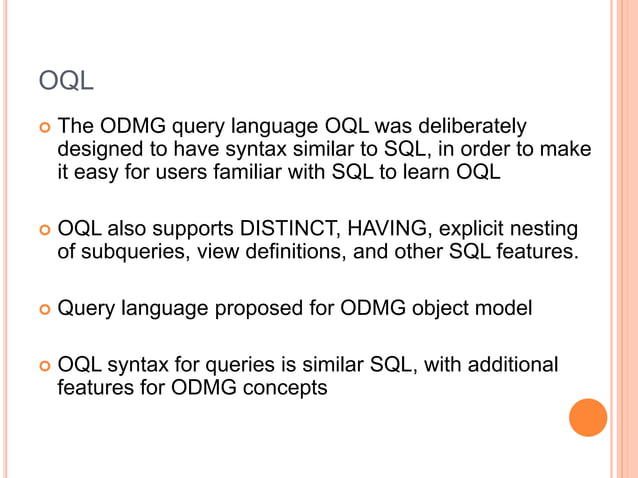 OQL

The ODMG query language OQL was deliberately designed to have syntax similar to SQL, in order to make it easy for users familiar with SQL to learn OQL

OQL also supports DISTINCT, HAVING, explicit nesting of subqueries, view definitions, and other SQL features.

Query language proposed for ODMG object model

OQL syntax for queries is similar SQL, with additional features for ODMG concepts